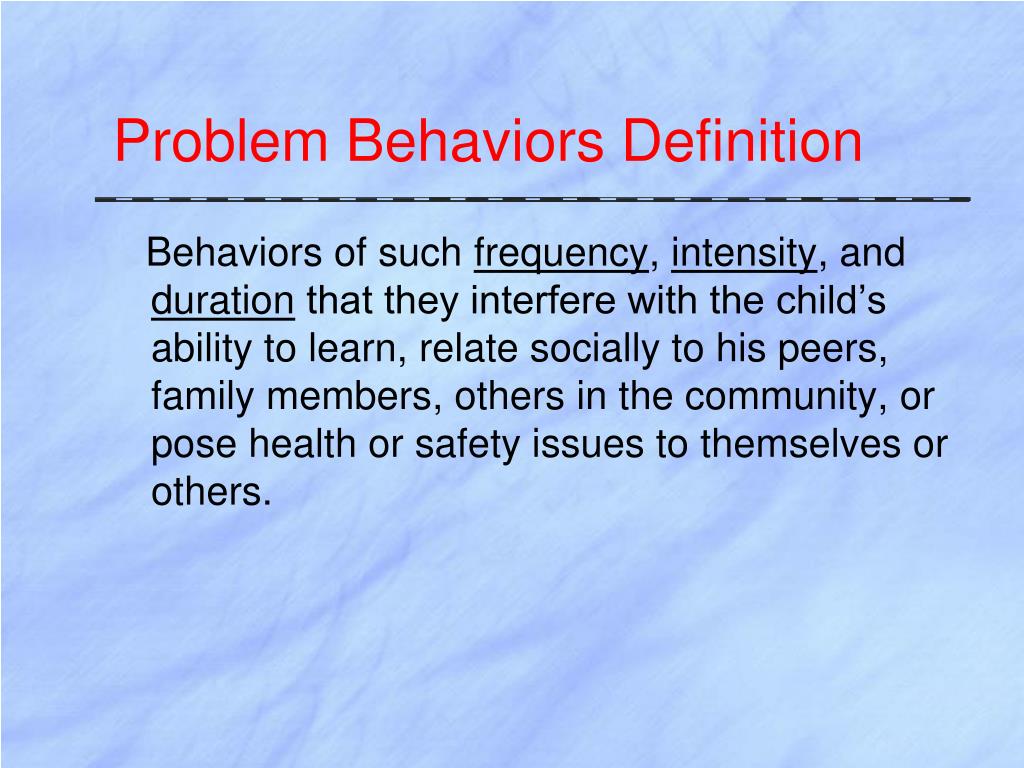 Problem Behaviors Definition

Behaviors of such frequency, intensity, and duration that they interfere with the child’s ability to learn, relate socially to his peers, family members, others in the community, or pose health or safety issues to themselves or others.